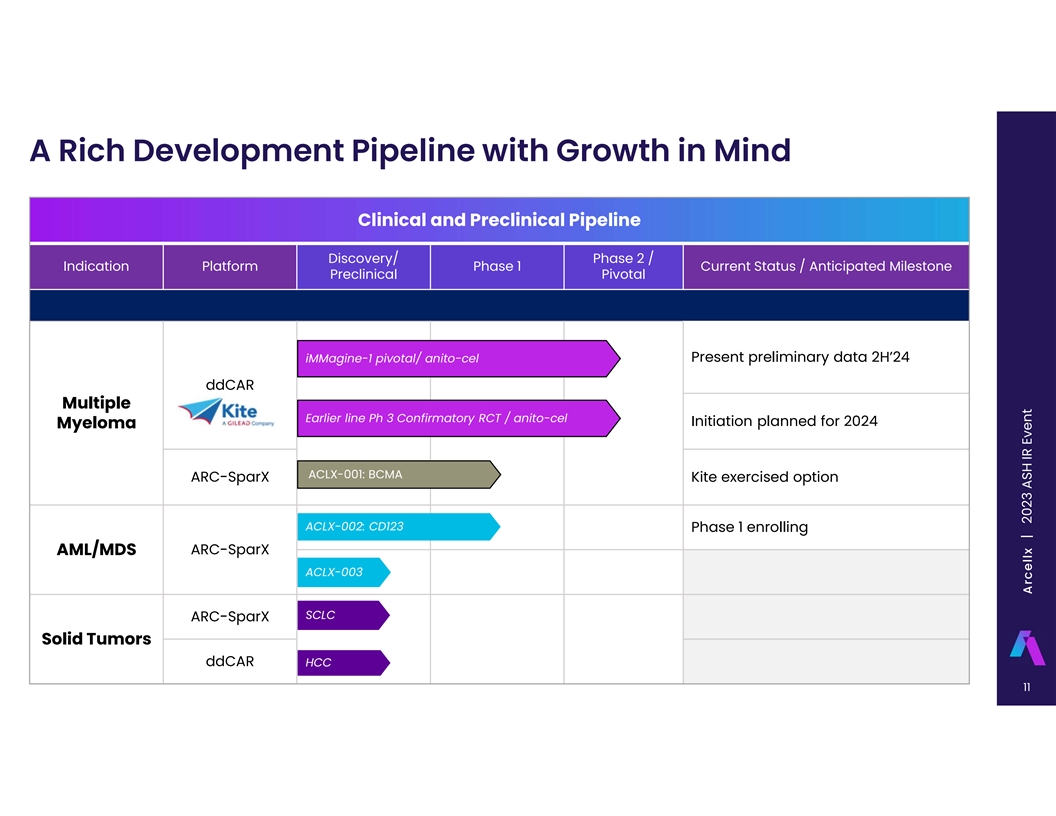 A Rich Development Pipeline with Growth in Mind

Clinical and Preclinical Pipeline

| Indication | Platform | Discovery/ Preclinical | Phase 1 | Phase 2 / Pivotal | Current Status / Anticipated Milestone |
|---|---|---|---|---|---|
| Multiple Myeloma | ddCAR Kite A GILEAD Company | iMMagine-1 pivotal/ anito-cel | | | Present preliminary data 2H'24 |
| | | Earlier line Ph 3 Confirmatory RCT / anito-cel | | | Initiation planned for 2024 |
| | ARC-SparX | ACLX-001: BCMA | | | Kite exercised option |
| AML/MDS | ARC-SparX | ACLX-002: CD123 | | | Phase 1 enrolling |
| | | ACLX-003 | | | |
| Solid Tumors | ARC-SparX | SCLC | | | |
| | ddCAR | HCC | | | |

Arcellx | 2023 ASH IR Event

11